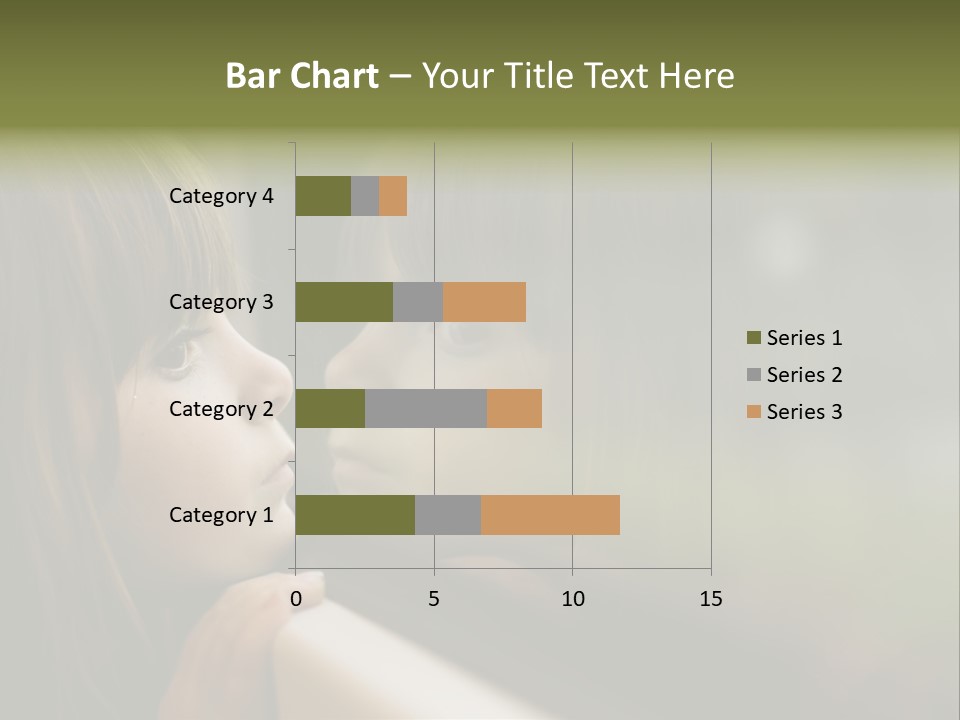 Bar Chart – Your Title Text Here

Category 4
Category 3
Category 2
Category 1

0
5
10
15

Series 1
Series 2
Series 3